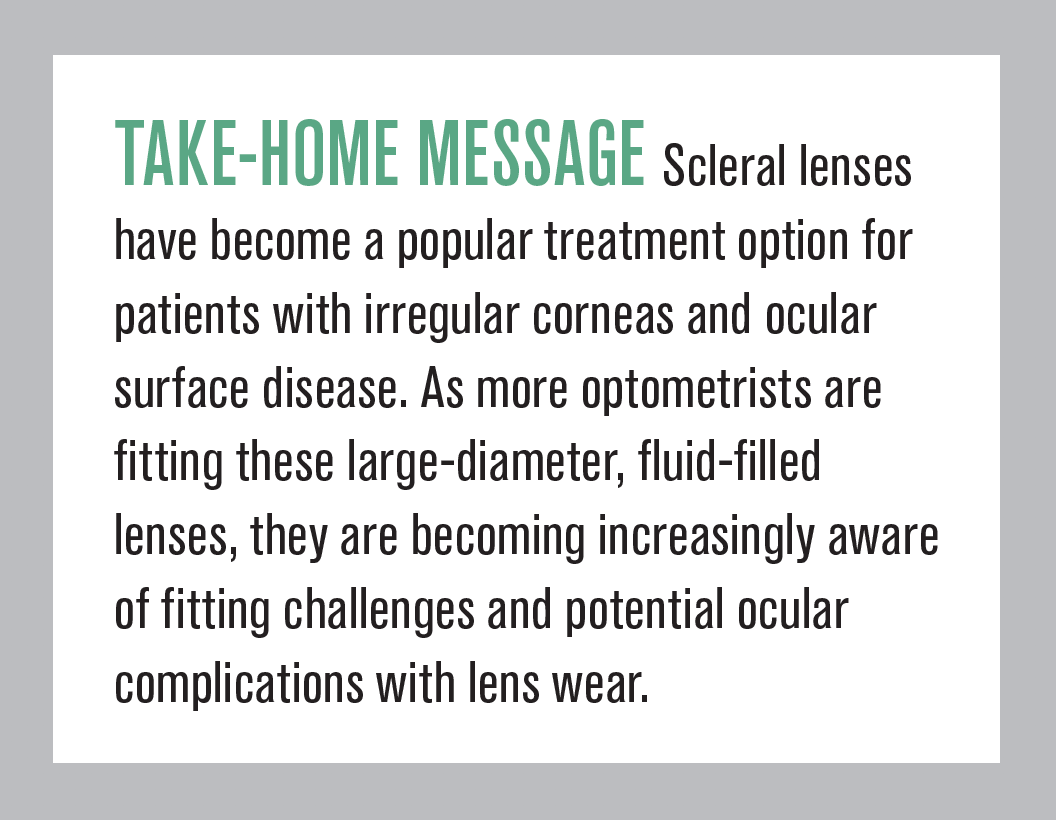 TAKE-HOME MESSAGE Scleral lenses have become a popular treatment option for patients with irregular corneas and ocular surface disease. As more optometrists are fitting these large-diameter, fluid-filled lenses, they are becoming increasingly aware of fitting challenges and potential ocular complications with lens wear.